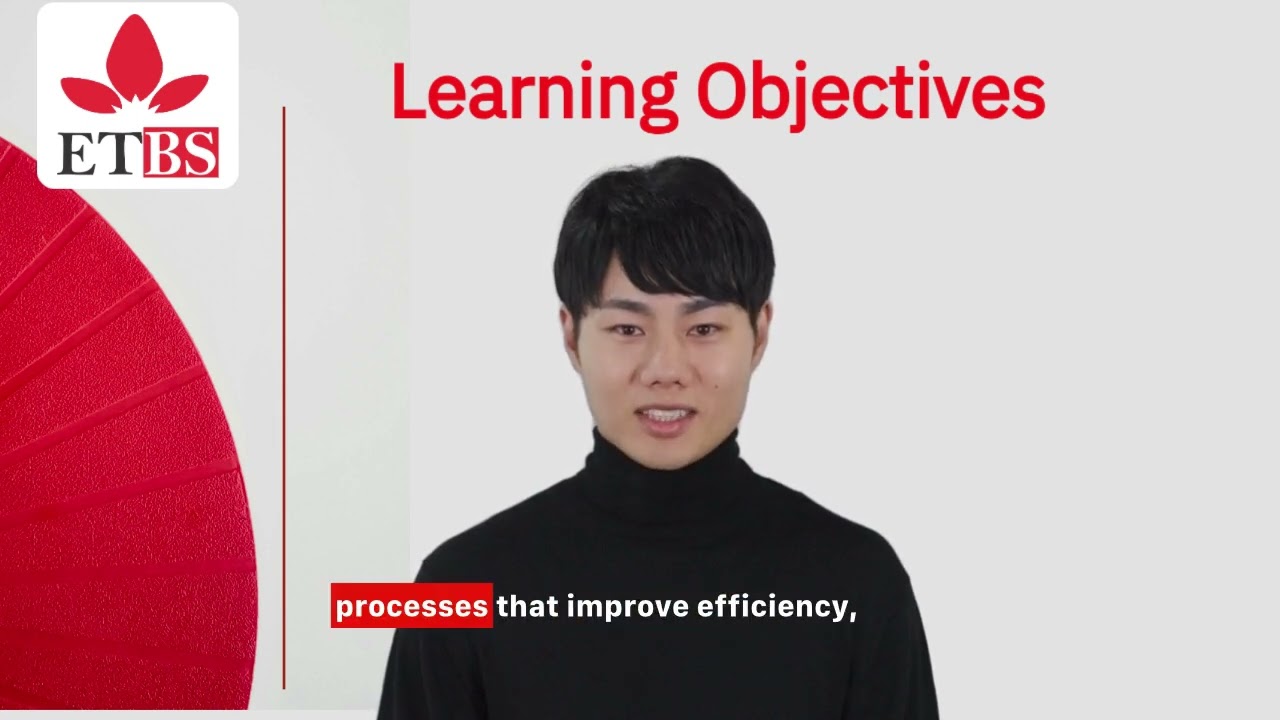 ETBS

Learning Objectives

processes that improve efficiency,